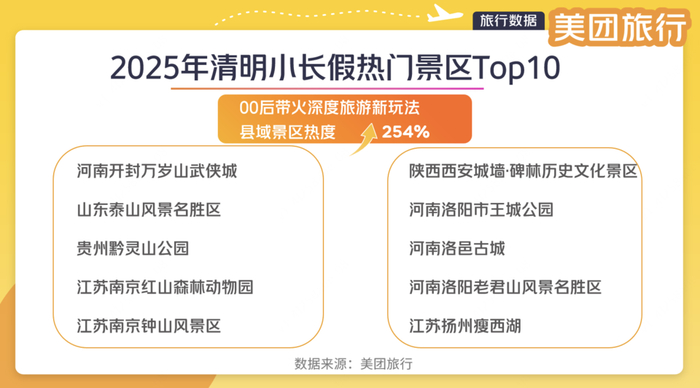 旅行数据 美团旅行

2025年清明小长假热门景区Top10

00后带火深度旅游新玩法
县域景区热度 254%

河南开封万岁山武侠城

山东泰山风景名胜区

贵州黔灵山公园

江苏南京红山森林动物园

江苏南京钟山风景区

陕西西安城墙·碑林历史文化景区

河南洛阳市王城公园

河南洛邑古城

河南洛阳老君山风景名胜区

江苏扬州瘦西湖

数据来源：美团旅行